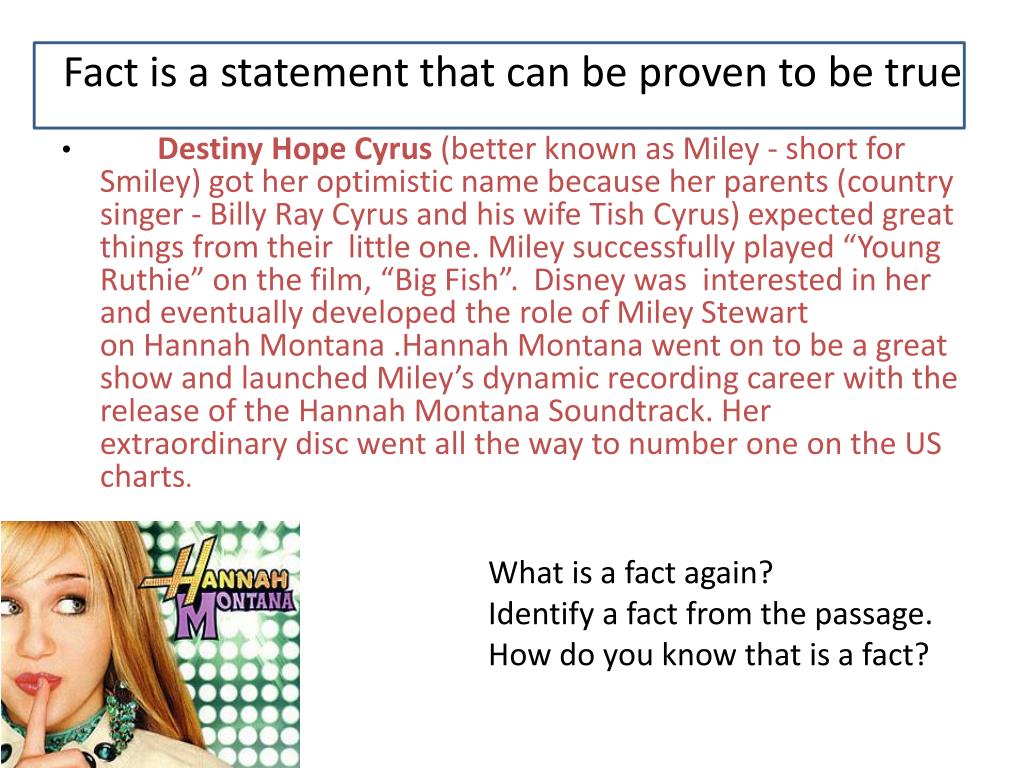 Fact is a statement that can be proven to be true

• Destiny Hope Cyrus (better known as Miley - short for Smiley) got her optimistic name because her parents (country singer - Billy Ray Cyrus and his wife Tish Cyrus) expected great things from their little one. Miley successfully played “Young Ruthie” on the film, “Big Fish”. Disney was interested in her and eventually developed the role of Miley Stewart on Hannah Montana .Hannah Montana went on to be a great show and launched Miley’s dynamic recording career with the release of the Hannah Montana Soundtrack. Her extraordinary disc went all the way to number one on the US charts.

HANNAH MONTANA

What is a fact again?
Identify a fact from the passage.
How do you know that is a fact?